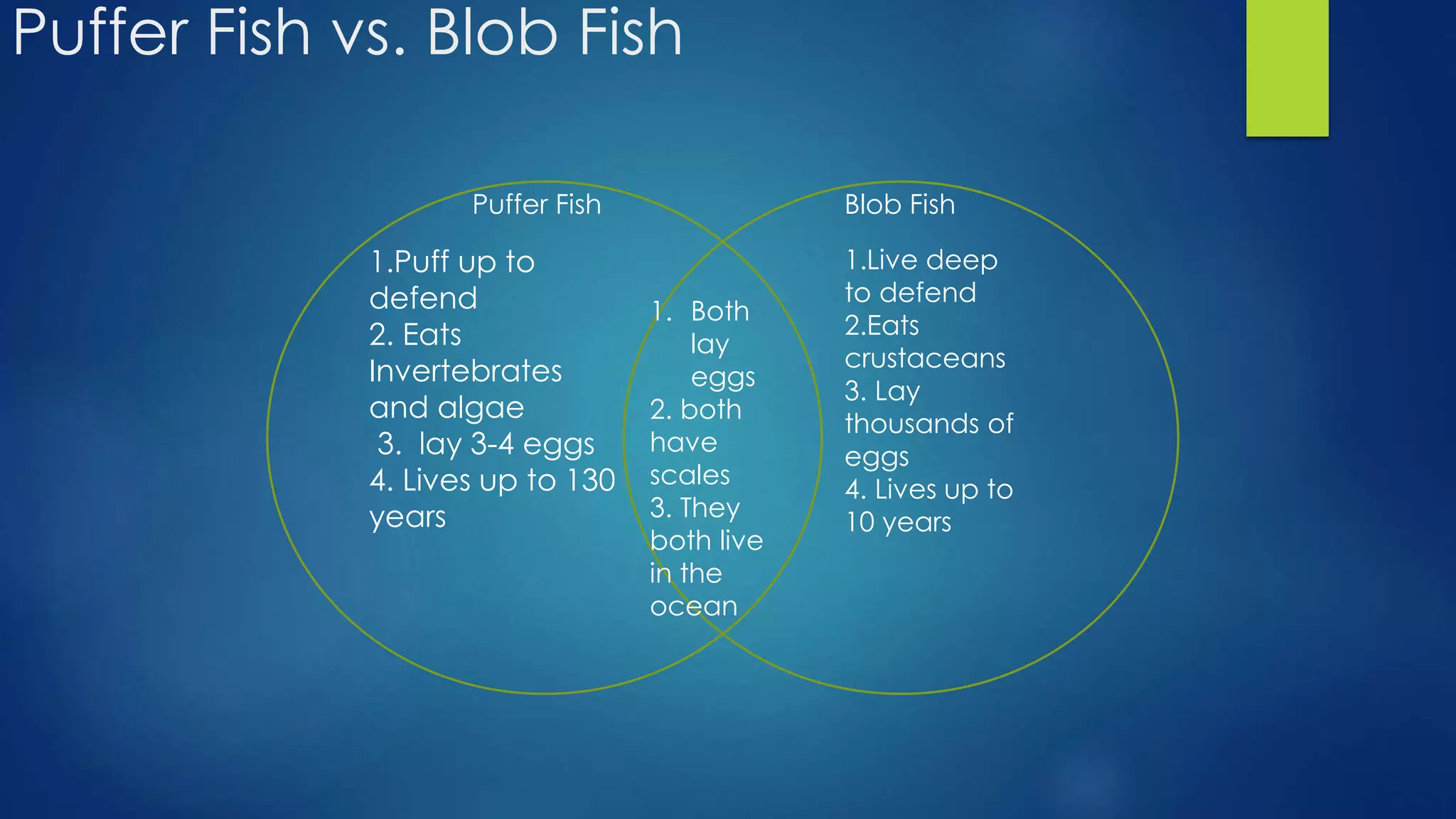 Puffer Fish vs. Blob Fish

Puffer Fish

1.Puff up to defend
2. Eats Invertebrates and algae
3. lay 3-4 eggs
4. Lives up to 130 years

1. Both lay eggs
2. both have scales
3. They both live in the ocean

Blob Fish

1.Live deep to defend
2.Eats crustaceans
3. Lay thousands of eggs
4. Lives up to 10 years